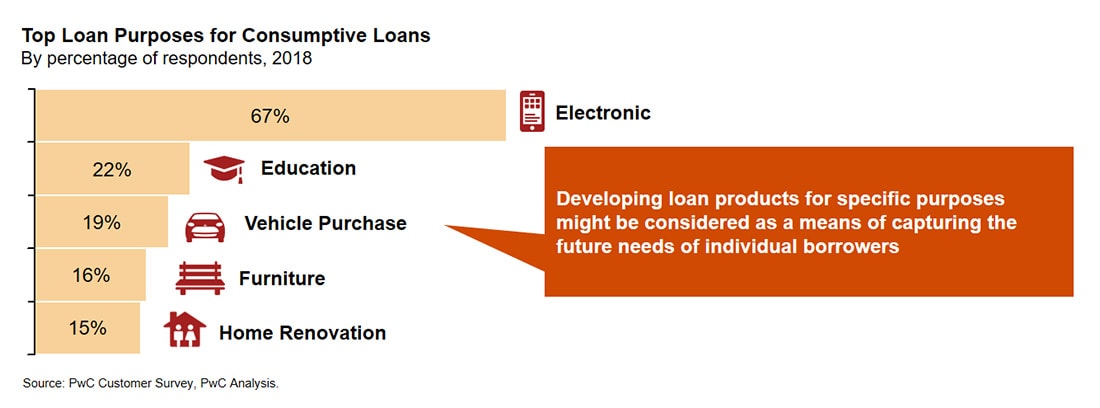 Top Loan Purposes for Consumptive Loans
By percentage of respondents, 2018

67% Electronic

22% Education

19% Vehicle Purchase

16% Furniture

15% Home Renovation

Developing loan products for specific purposes might be considered as a means of capturing the future needs of individual borrowers

Source: PwC Customer Survey, PwC Analysis.